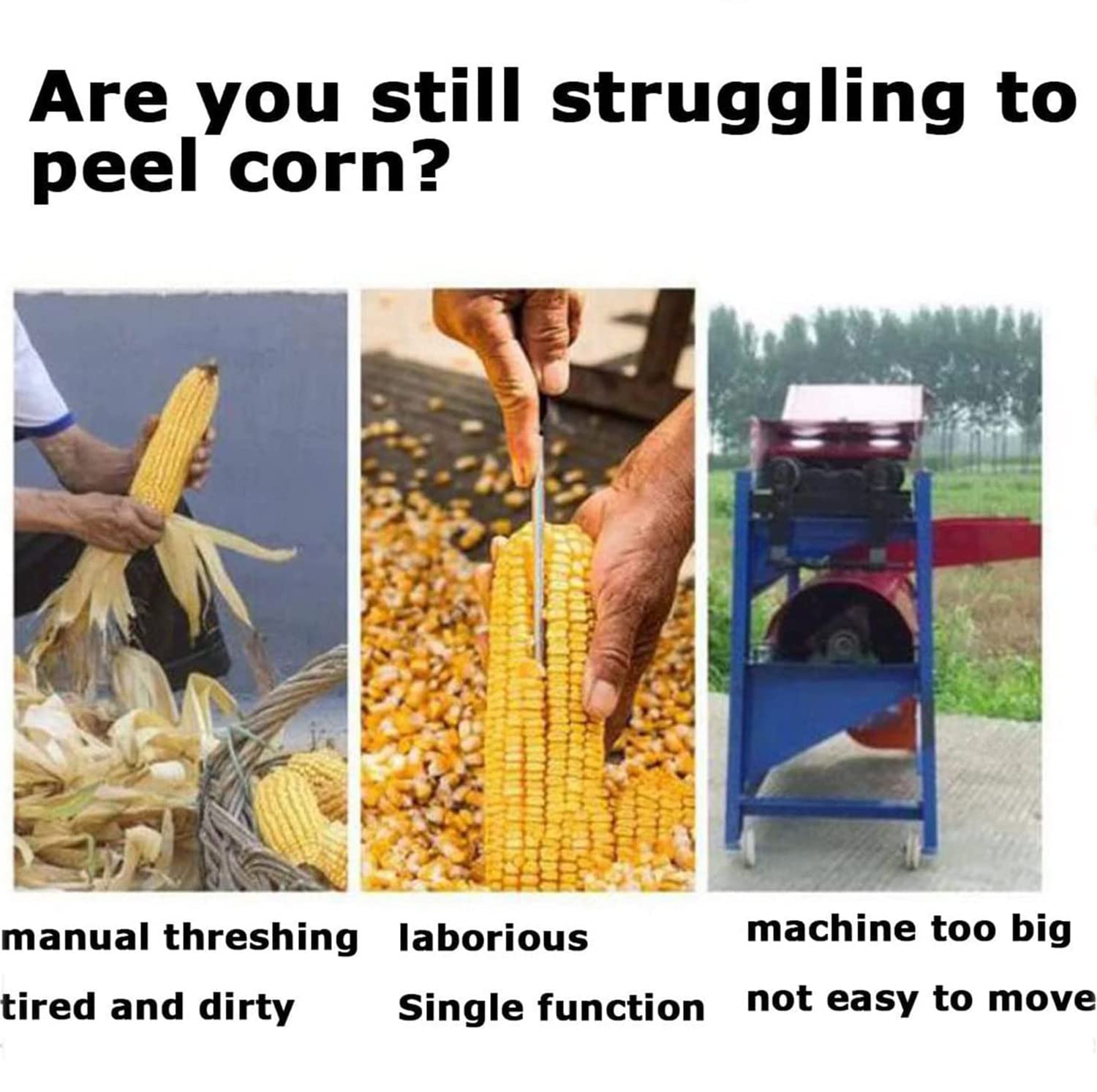 Are you still struggling to peel corn?

manual threshing
tired and dirty

laborious
Single function

machine too big
not easy to move